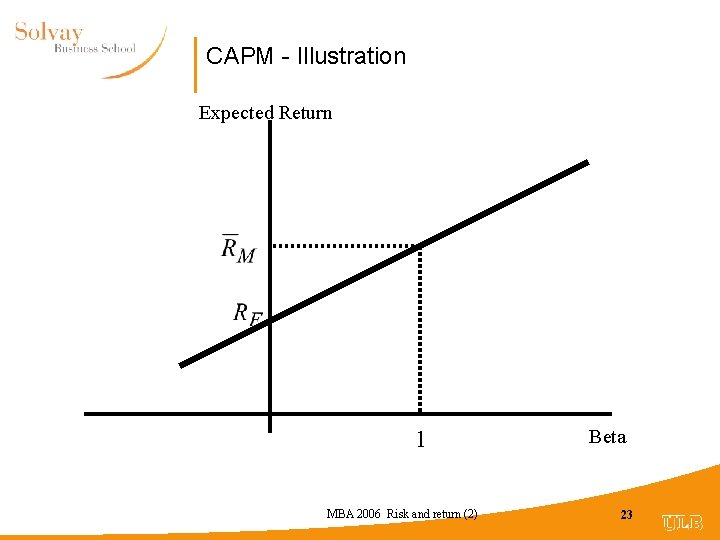 Solvay
Business School

CAPM - Illustration

Expected Return

$\overline{R}_M$

$R_F$

1

Beta

MBA 2006 Risk and return (2)

23

ULB